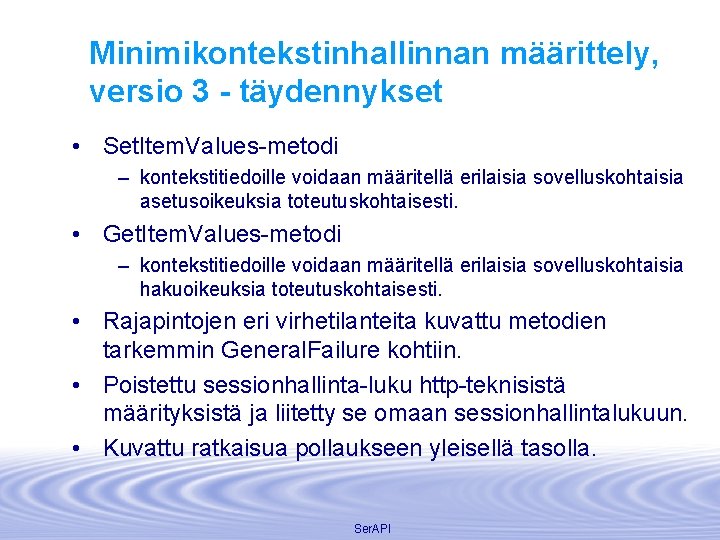 Minimikontekstinhallinnan määrittely, versio 3 - täydennykset

• SetItemValues-metodi
  – kontekstitiedoille voidaan määritellä erilaisia sovelluskohtaisia asetusoikeuksia toteutuskohtaisesti.
• GetItemValues-metodi
  – kontekstitiedoille voidaan määritellä erilaisia sovelluskohtaisia hakuoikeuksia toteutuskohtaisesti.
• Rajapintojen eri virhetilanteita kuvattu metodien tarkemmin GeneralFailure kohtiin.
• Poistettu sessionhallinta-luku http-teknisistä määrityksistä ja liitetty se omaan sessionhallintalukuun.
• Kuvattu ratkaisua pollaukseen yleisellä tasolla.

SerAPI